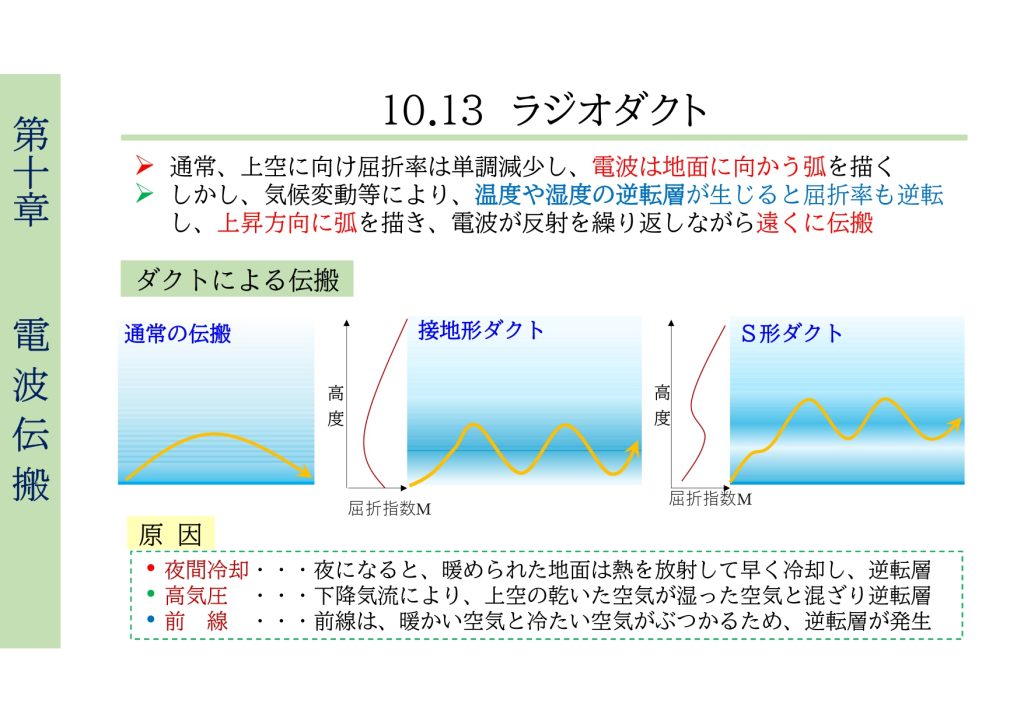 第十章 電波伝搬

10.13 ラジオダクト

➢ 通常、上空に向け屈折率は単調減少し、電波は地面に向かう弧を描く
➢ しかし、気候変動等により、温度や湿度の逆転層が生じると屈折率も逆転し、上昇方向に弧を描き、電波が反射を繰り返しながら遠くに伝搬

ダクトによる伝搬

通常の伝搬

高度

屈折指数M

接地形ダクト

高度

屈折指数M

S形ダクト

原 因

• 夜間冷却・・・夜になると、暖められた地面は熱を放射して早く冷却し、逆転層
• 高気圧 ・・・下降気流により、上空の乾いた空気が湿った空気と混ざり逆転層
• 前 線 ・・・前線は、暖かい空気と冷たい空気がぶつかるため、逆転層が発生